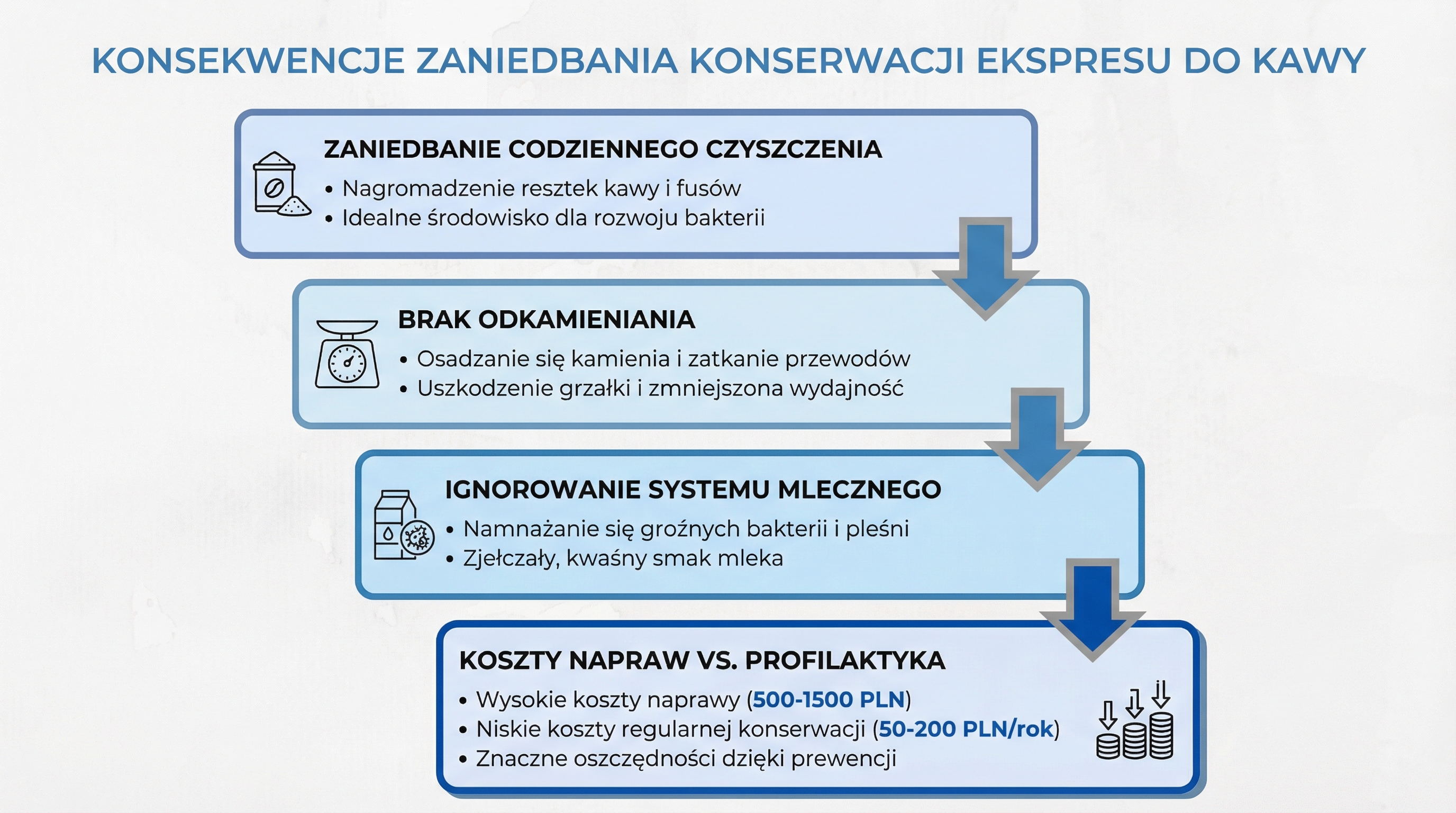 KONSEKWENCJE ZANIEDBANIA KONSERWACJI EKSPRESU DO KAWY

ZANIEDBANIE CODZIENNEGO CZYSZCZENIA
• Nagromadzenie resztek kawy i fusów
• Idealne środowisko dla rozwoju bakterii

BRAK ODKAMIENIANIA
• Osadzanie się kamienia i zatkanie przewodów
• Uszkodzenie grzałki i zmniejszona wydajność

IGNOROWANIE SYSTEMU MLECZNEGO
• Namnażanie się groźnych bakterii i pleśni
• Zjełczały, kwaśny smak mleka

KOSZTY NAPRAW VS. PROFILAKTYKA
• Wysokie koszty naprawy (500-1500 PLN)
• Niskie koszty regularnej konserwacji (50-200 PLN/rok)
• Znaczne oszczędności dzięki prewencji